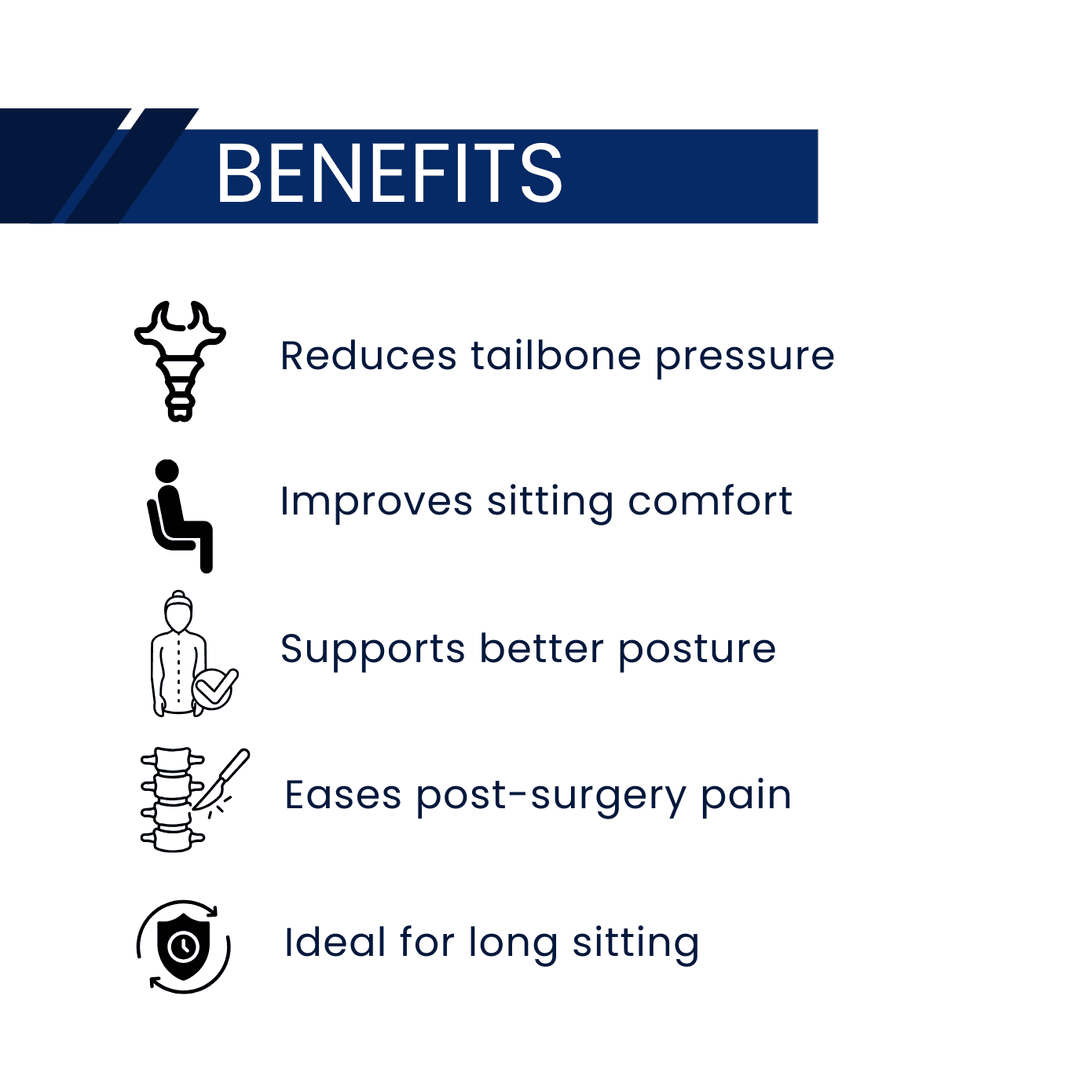 BENEFITS

Reduces tailbone pressure

Improves sitting comfort

Supports better posture

Eases post-surgery pain

Ideal for long sitting